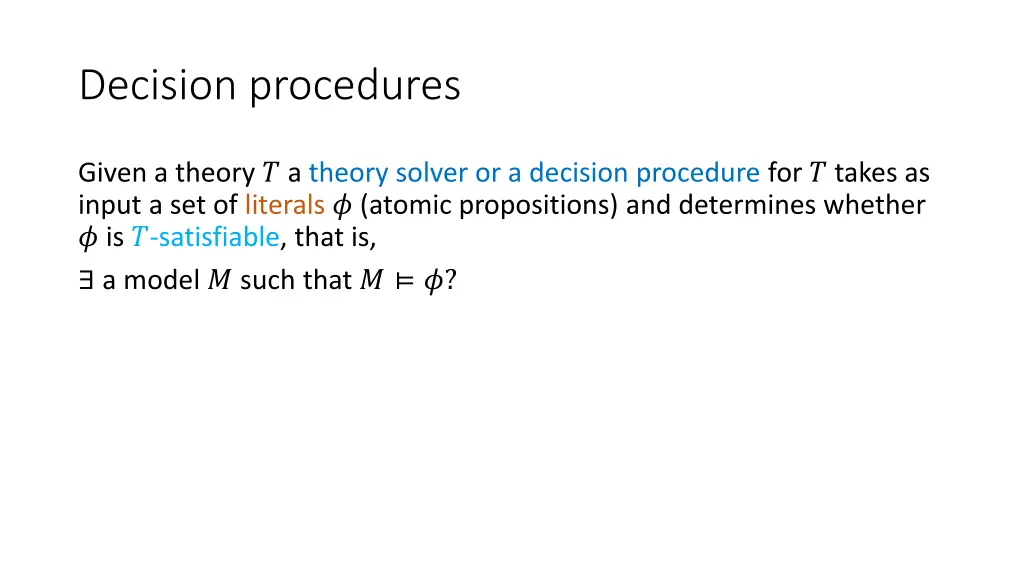 Decision procedures

Given a theory $T$ a theory solver or a decision procedure for $T$ takes as input a set of literals $\phi$ (atomic propositions) and determines whether $\phi$ is $T$-satisfiable, that is,

$\exists$ a model $M$ such that $M \models \phi$?